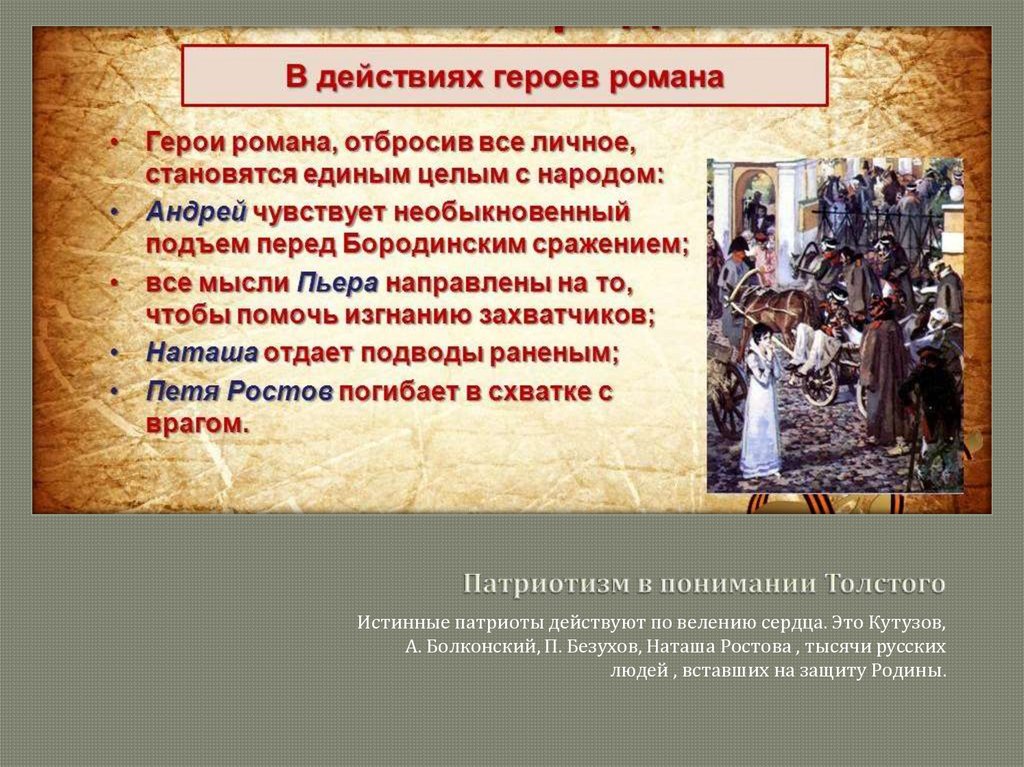 В действиях героев романа

• Герои романа, отбросив все личное, становятся единым целым с народом:
• Андрей чувствует необыкновенный подъем перед Бородинским сражением;
• все мысли Пьера направлены на то, чтобы помочь изгнанию захватчиков;
• Наташа отдает подводы раненым;
• Петя Ростов погибает в схватке с врагом.

Патриотизм в понимании Толстого

Истинные патриоты действуют по велению сердца. Это Кутузов, А. Болконский, П. Безухов, Наташа Ростова , тысячи русских людей , вставших на защиту Родины.